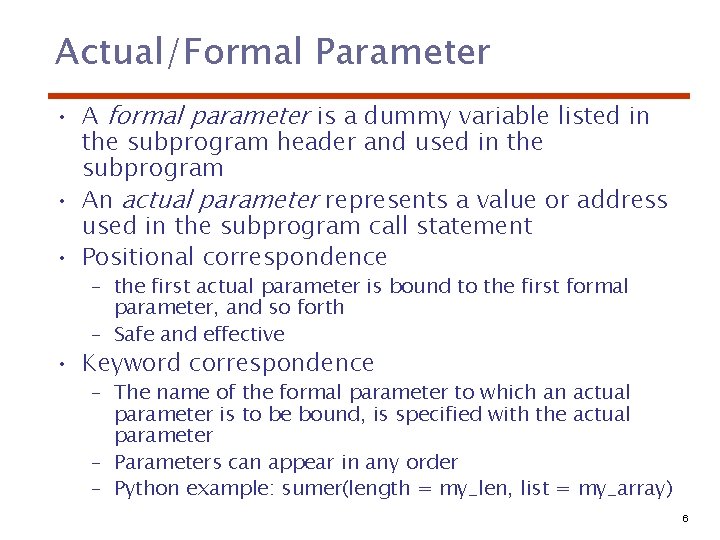 Actual/Formal Parameter

• A formal parameter is a dummy variable listed in the subprogram header and used in the subprogram

• An actual parameter represents a value or address used in the subprogram call statement

• Positional correspondence
– the first actual parameter is bound to the first formal parameter, and so forth
– Safe and effective

• Keyword correspondence
– The name of the formal parameter to which an actual parameter is to be bound, is specified with the actual parameter
– Parameters can appear in any order
– Python example: sumer(length = my_len, list = my_array)

6